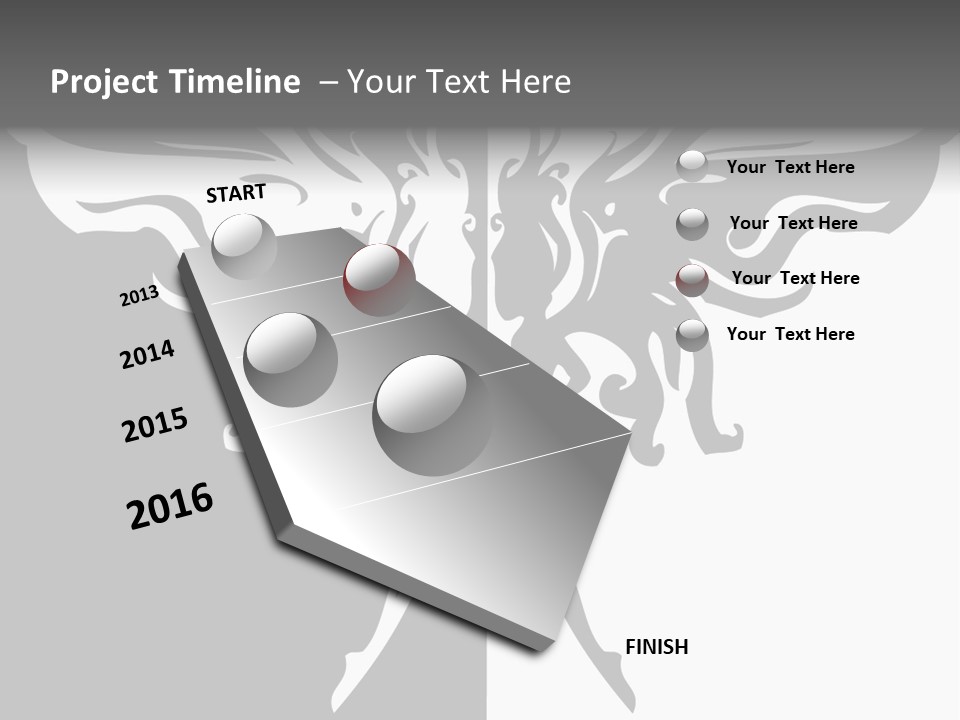 Project Timeline – Your Text Here

START

2013

2014

2015

2016

FINISH

Your Text Here

Your Text Here

Your Text Here

Your Text Here